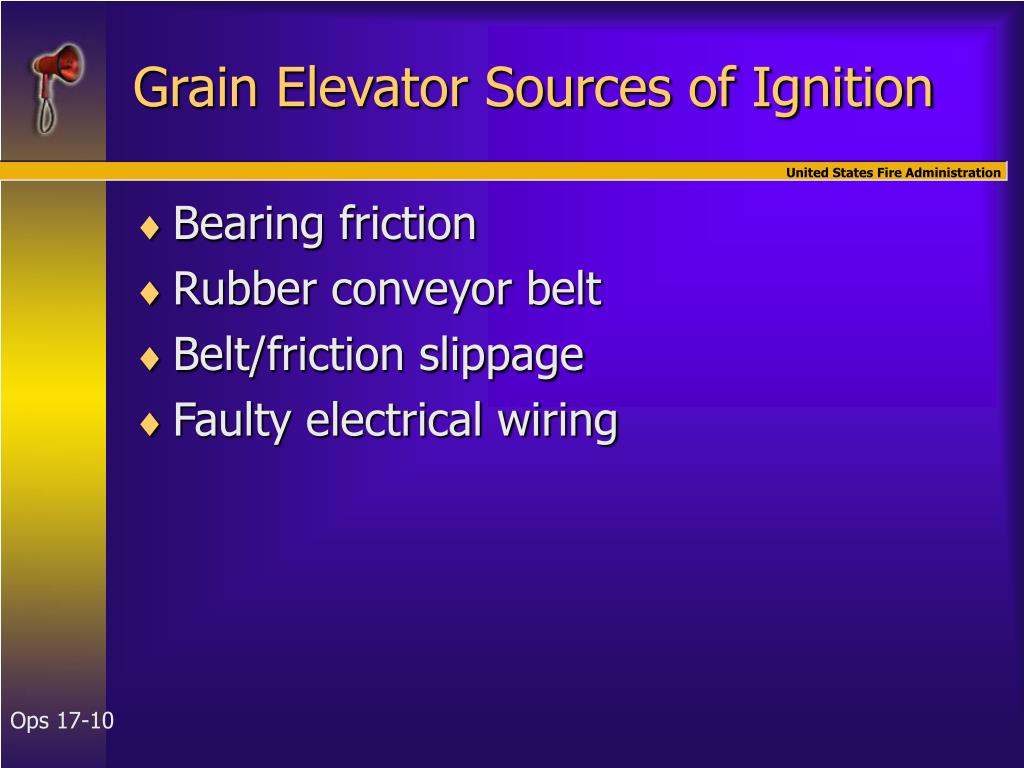 Grain Elevator Sources of Ignition

United States Fire Administration

♦ Bearing friction
♦ Rubber conveyor belt
♦ Belt/friction slippage
♦ Faulty electrical wiring

Ops 17-10